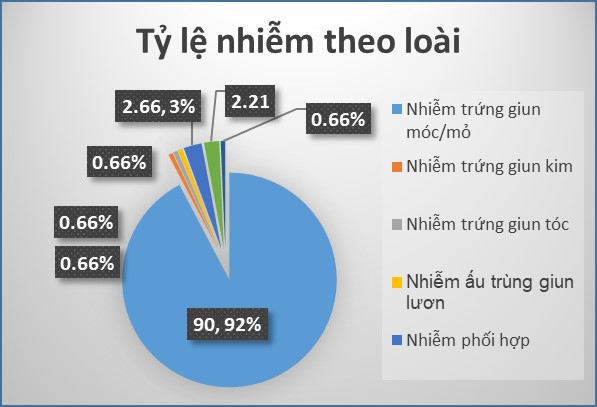 Tỷ lệ nhiễm theo loài

2.66, 3%

2.21

0.66%

0.66%

0.66%

0.66%

90, 92%

Nhiễm trứng giun móc/mỏ

Nhiễm trứng giun kim

Nhiễm trứng giun tóc

Nhiễm ấu trùng giun lươn

Nhiễm phối hợp